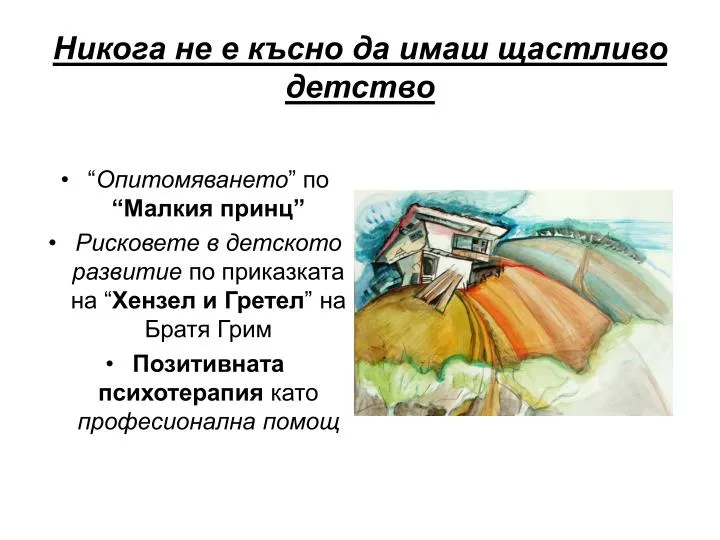 Никога не е късно да имаш щастливо детство

• “Опитомяването” по “Малкия принц”
• Рисковете в детското развитие по приказката на “Хензел и Гретел” на Братя Грим
• Позитивната психотерапия като професионална помощ